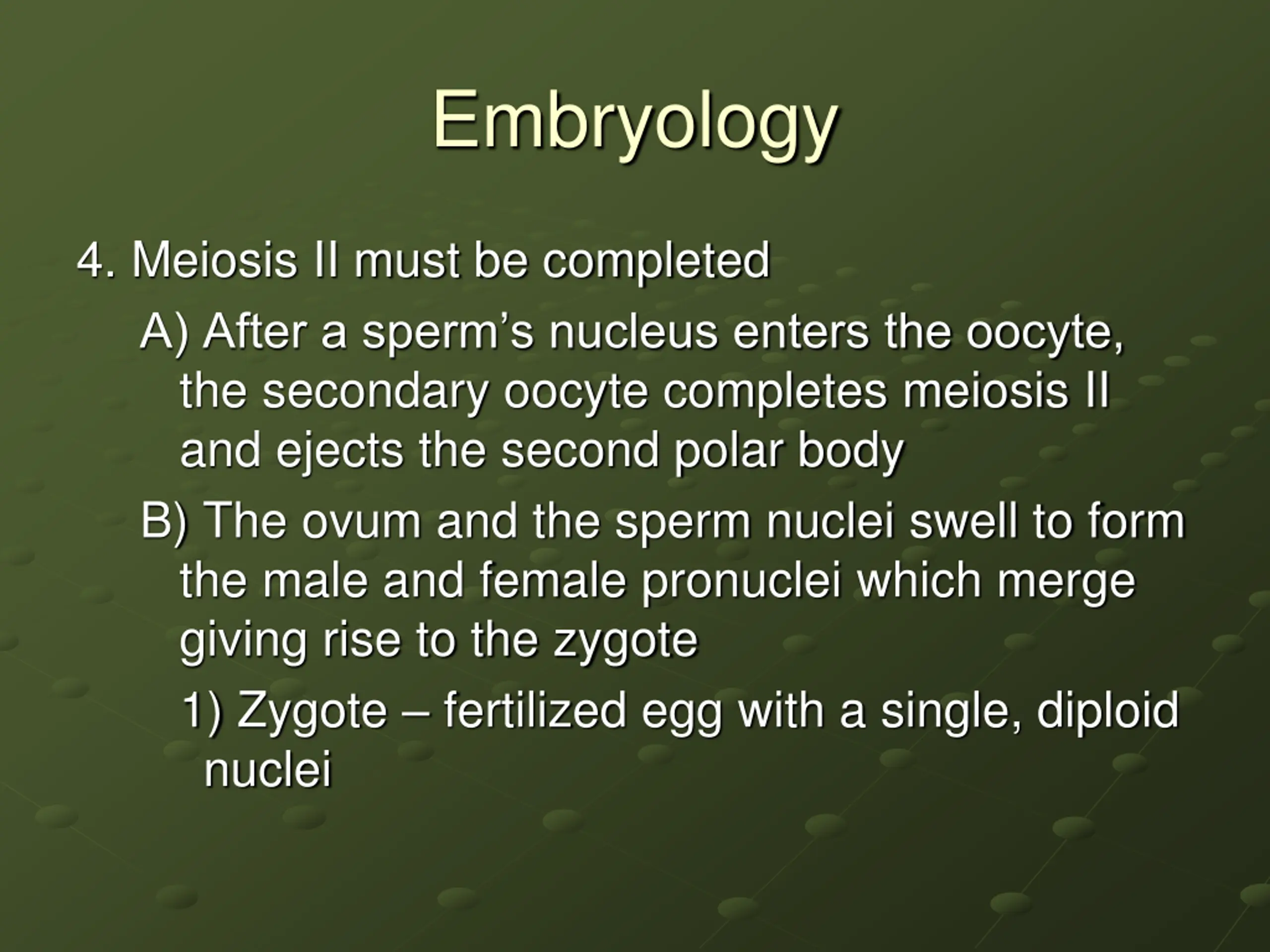 Embryology

4. Meiosis II must be completed

A) After a sperm’s nucleus enters the oocyte, the secondary oocyte completes meiosis II and ejects the second polar body

B) The ovum and the sperm nuclei swell to form the male and female pronuclei which merge giving rise to the zygote

1) Zygote – fertilized egg with a single, diploid nuclei